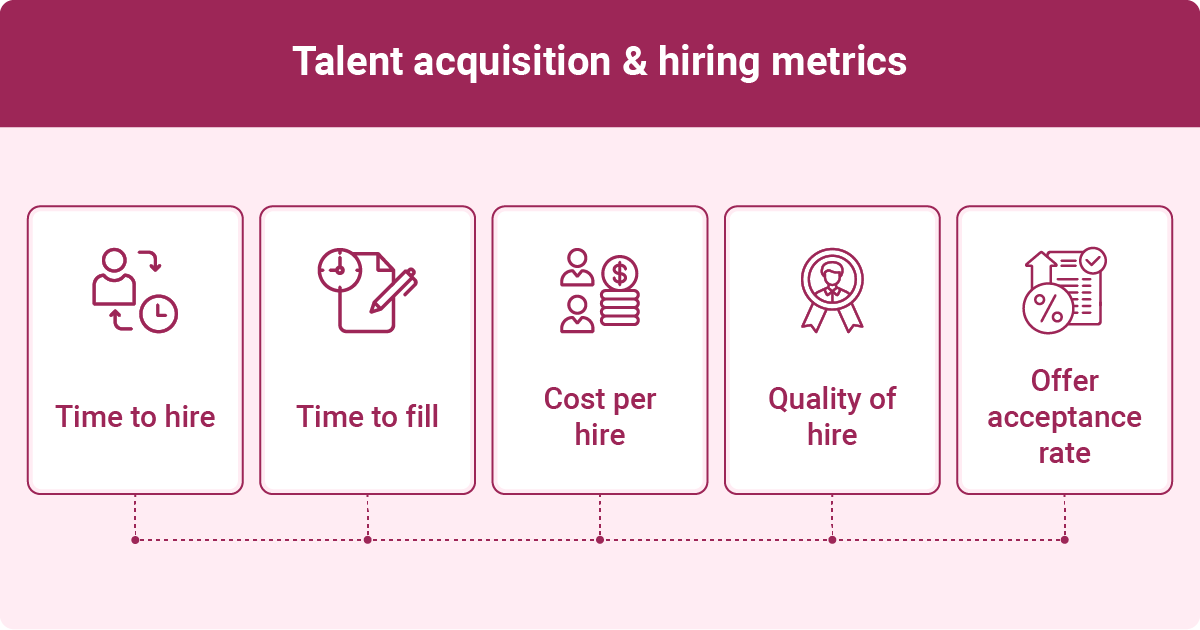 Talent acquisition & hiring metrics

Time to hire

Time to fill

Cost per hire

Quality of hire

Offer acceptance rate